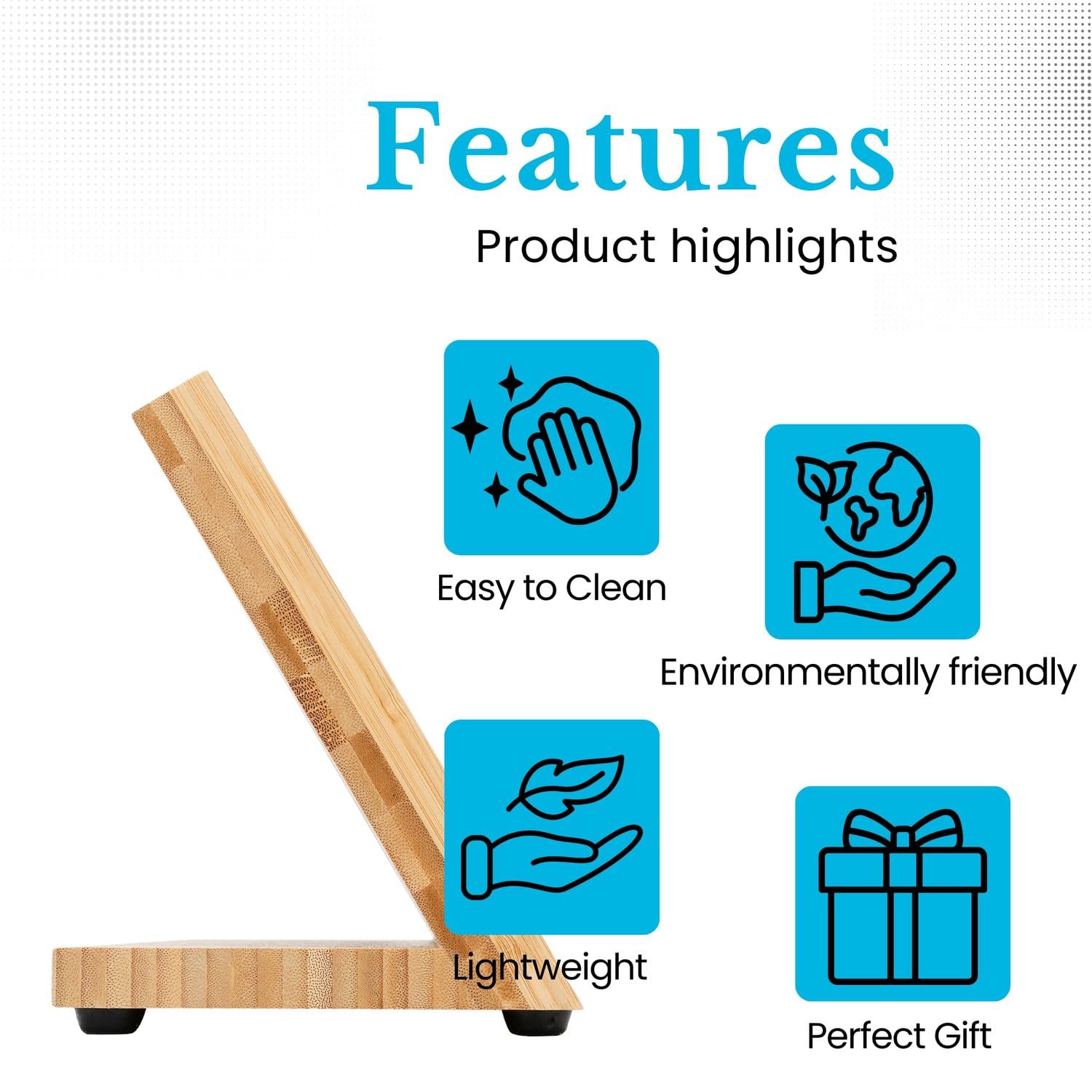 Features
Product highlights

Easy to Clean

Environmentally friendly

Lightweight

Perfect Gift